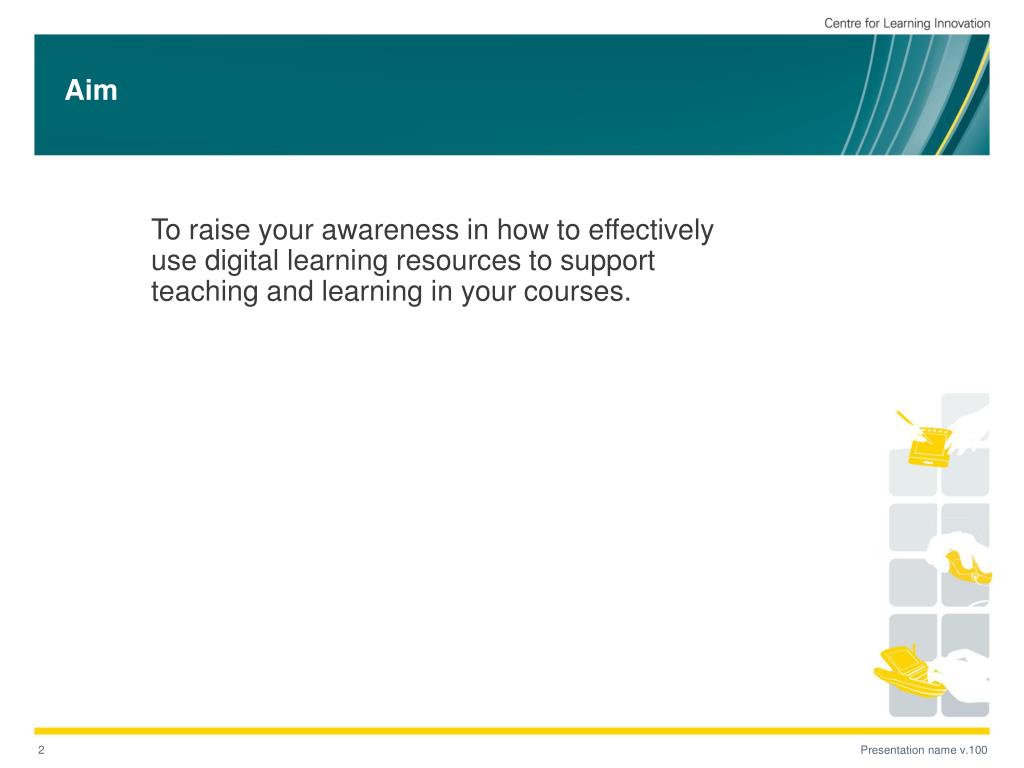 Centre for Learning Innovation

Aim

To raise your awareness in how to effectively use digital learning resources to support teaching and learning in your courses.

2

Presentation name v.100